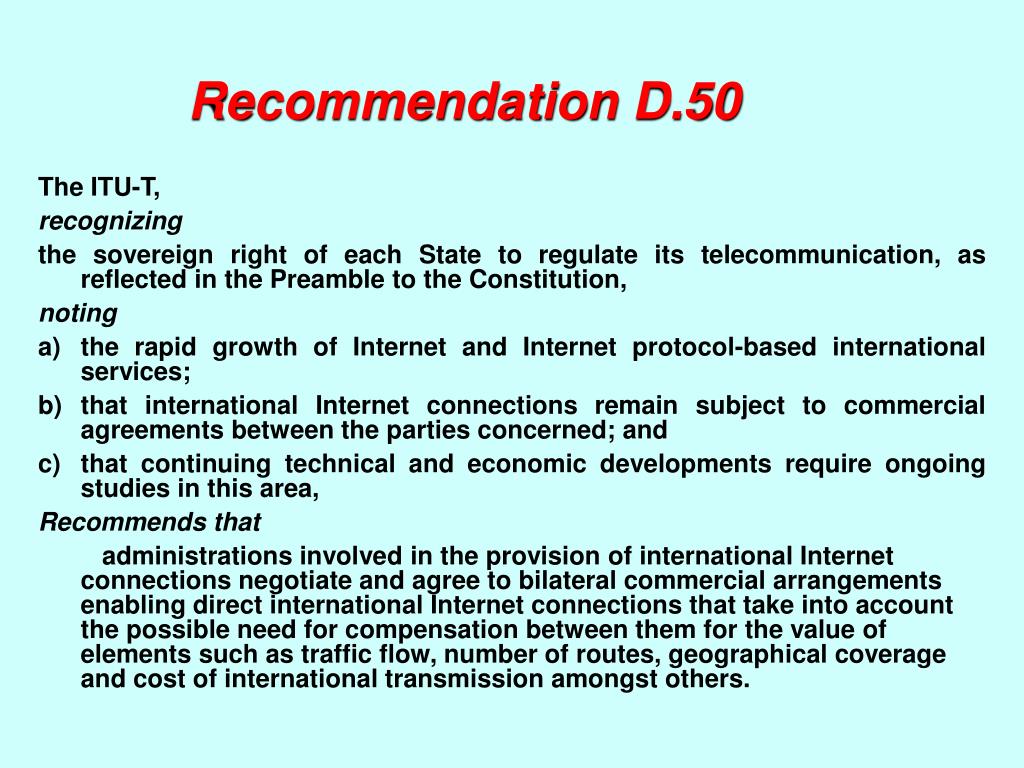 Recommendation D.50

The ITU-T,

recognizing

the sovereign right of each State to regulate its telecommunication, as reflected in the Preamble to the Constitution,

noting

a) the rapid growth of Internet and Internet protocol-based international services;

b) that international Internet connections remain subject to commercial agreements between the parties concerned; and

c) that continuing technical and economic developments require ongoing studies in this area,

Recommends that

administrations involved in the provision of international Internet connections negotiate and agree to bilateral commercial arrangements enabling direct international Internet connections that take into account the possible need for compensation between them for the value of elements such as traffic flow, number of routes, geographical coverage and cost of international transmission amongst others.